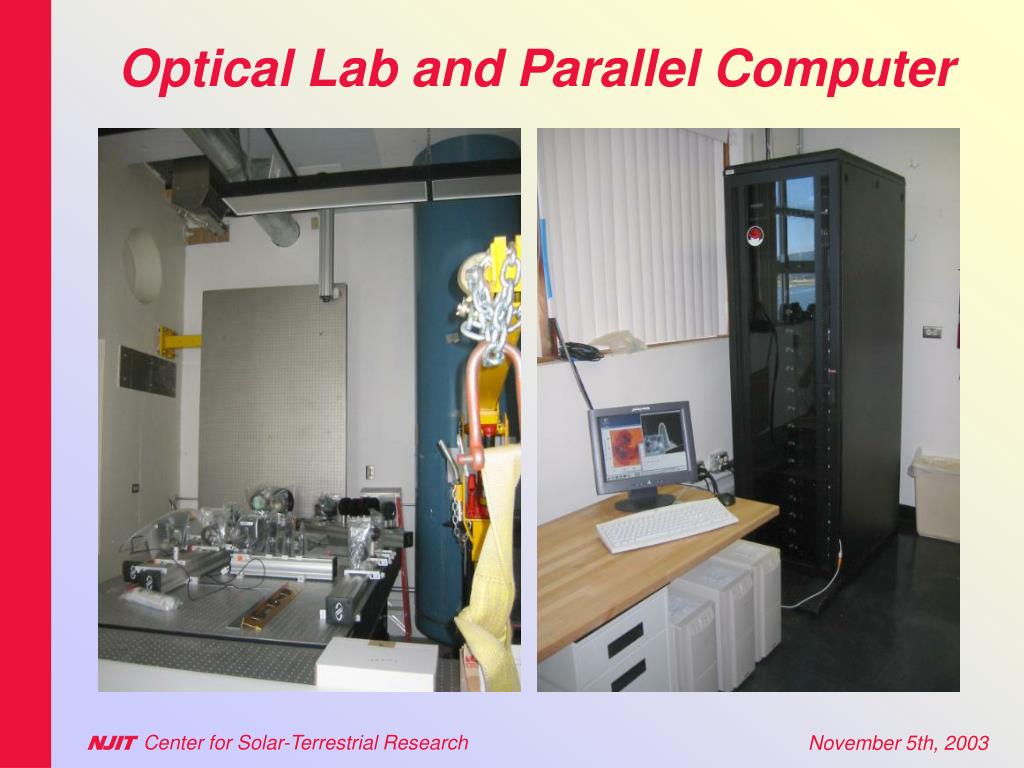 Optical Lab and Parallel Computer

NJIT Center for Solar-Terrestrial Research

November 5th, 2003